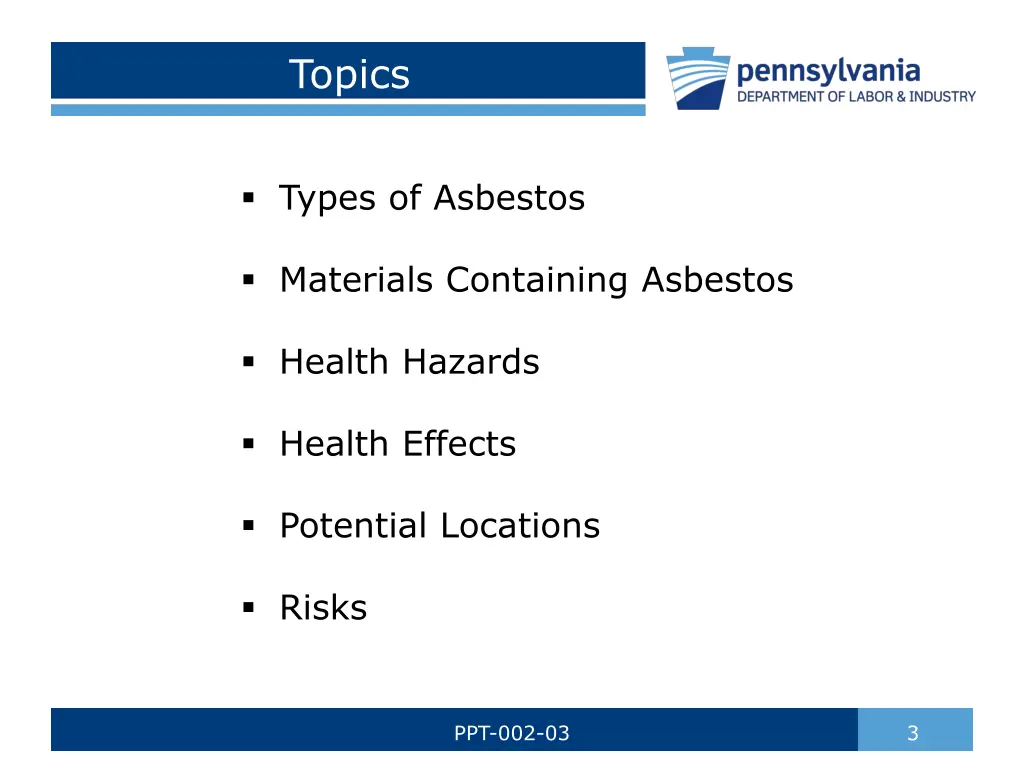 Topics

pennsylvania
DEPARTMENT OF LABOR & INDUSTRY

▪ Types of Asbestos

▪ Materials Containing Asbestos

▪ Health Hazards

▪ Health Effects

▪ Potential Locations

▪ Risks

PPT-002-03

3